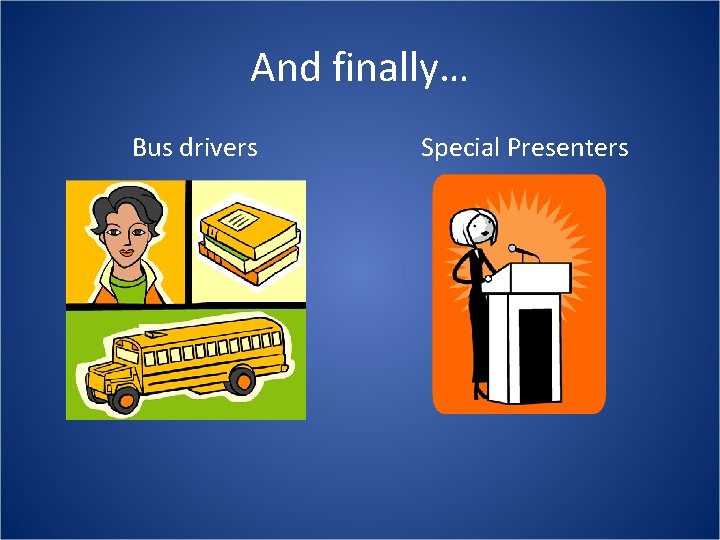 And finally…

Bus drivers

Special Presenters